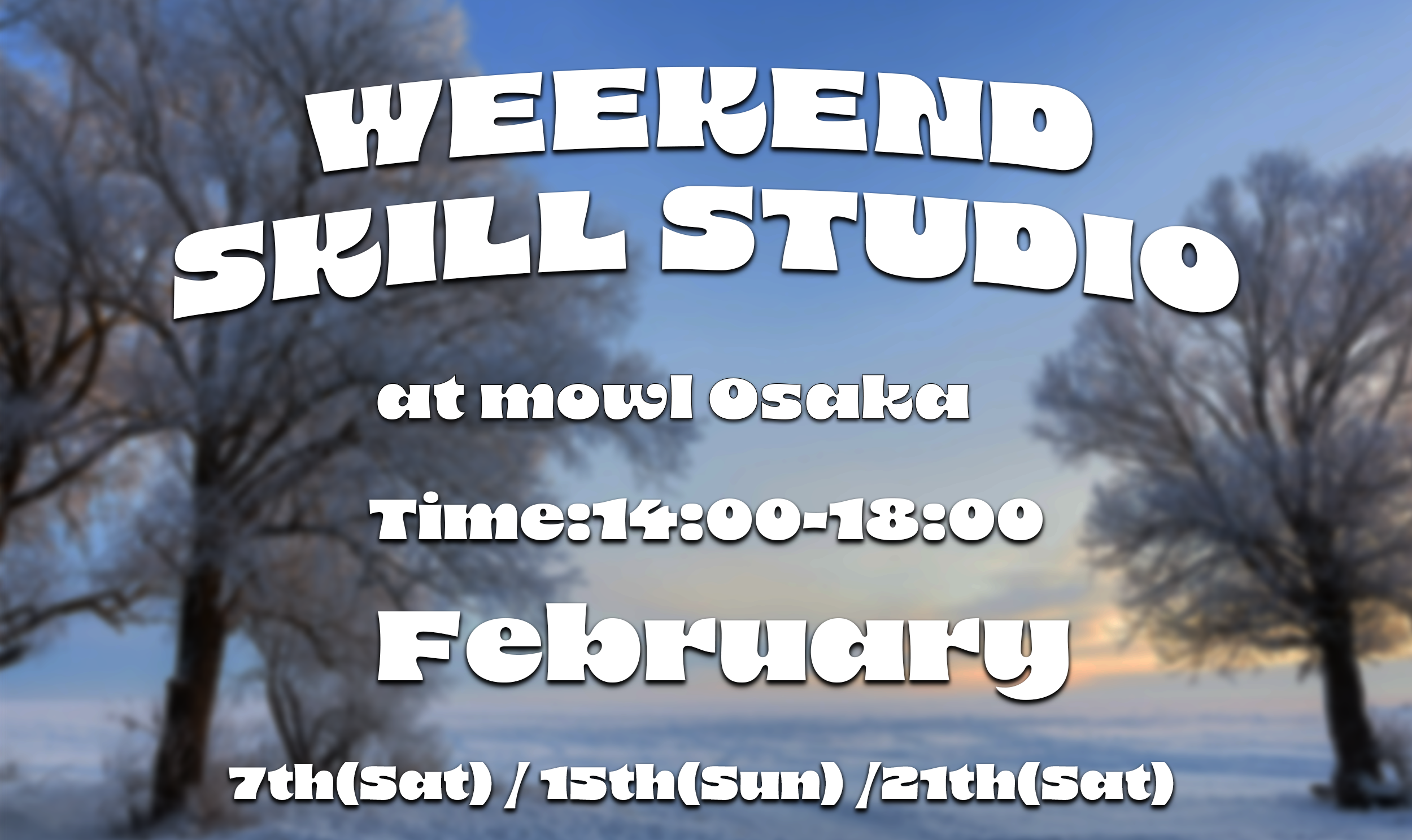 WEEKEND SKILL STUDIO

at mowl Osaka

Time:14:00-18:00

February

7th(Sat) / 15th(Sun) /21th(Sat)